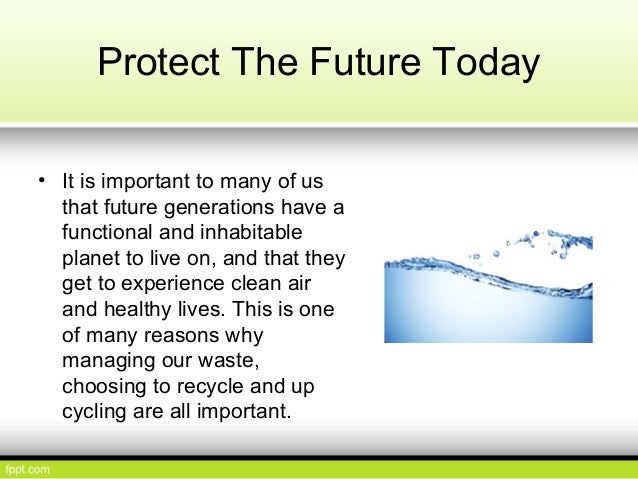 Protect The Future Today

• It is important to many of us that future generations have a functional and inhabitable planet to live on, and that they get to experience clean air and healthy lives. This is one of many reasons why managing our waste, choosing to recycle and up cycling are all important.

fppt.com